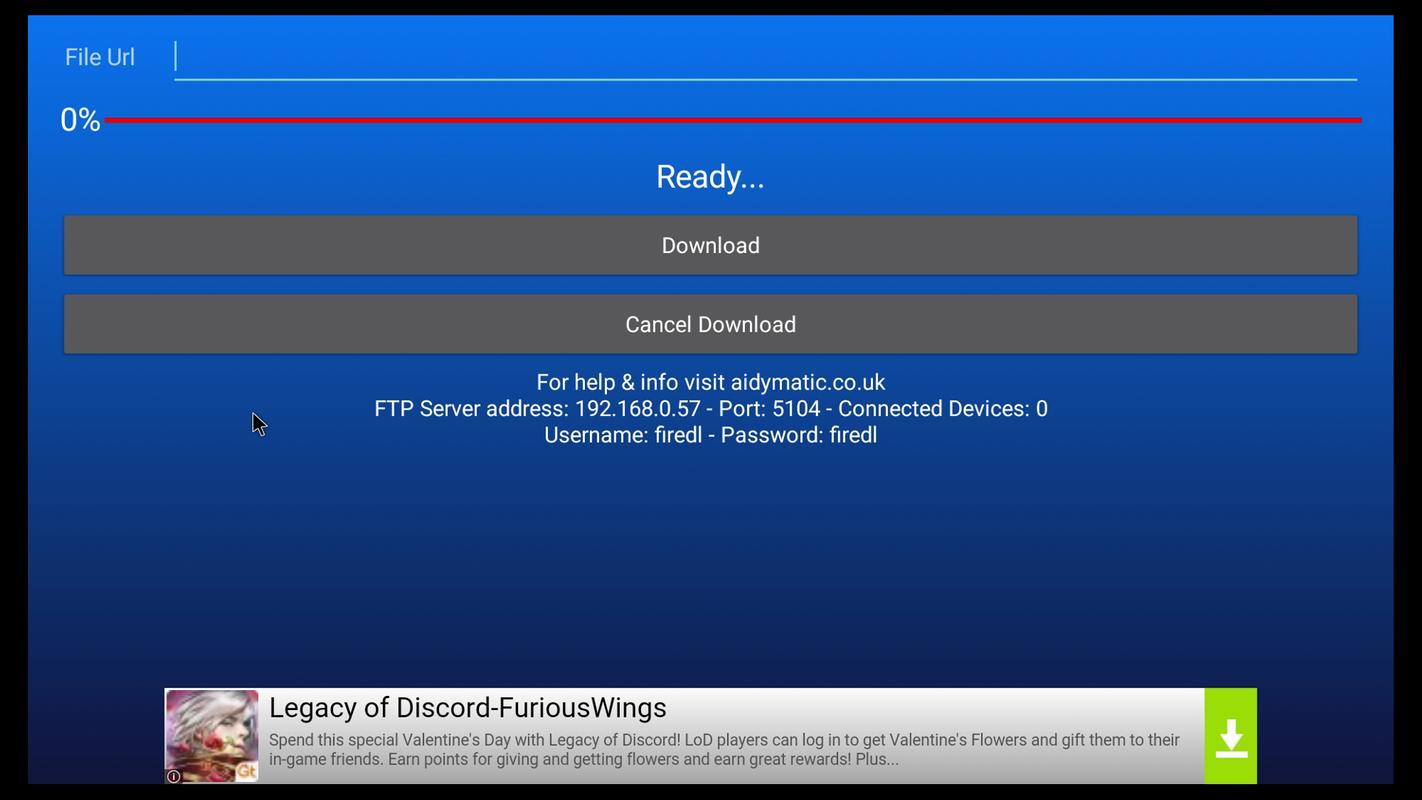 File Url

0%

Ready...

Download

Cancel Download

For help & info visit aidymatic.co.uk
FTP Server address: 192.168.0.57 - Port: 5104 - Connected Devices: 0
Username: firedl - Password: firedl

Legacy of Discord-FuriousWings

Spend this special Valentine's Day with Legacy of Discord! LoD players can log in to get Valentine's Flowers and gift them to their in-game friends. Earn points for giving and getting flowers and earn great rewards! Plus...